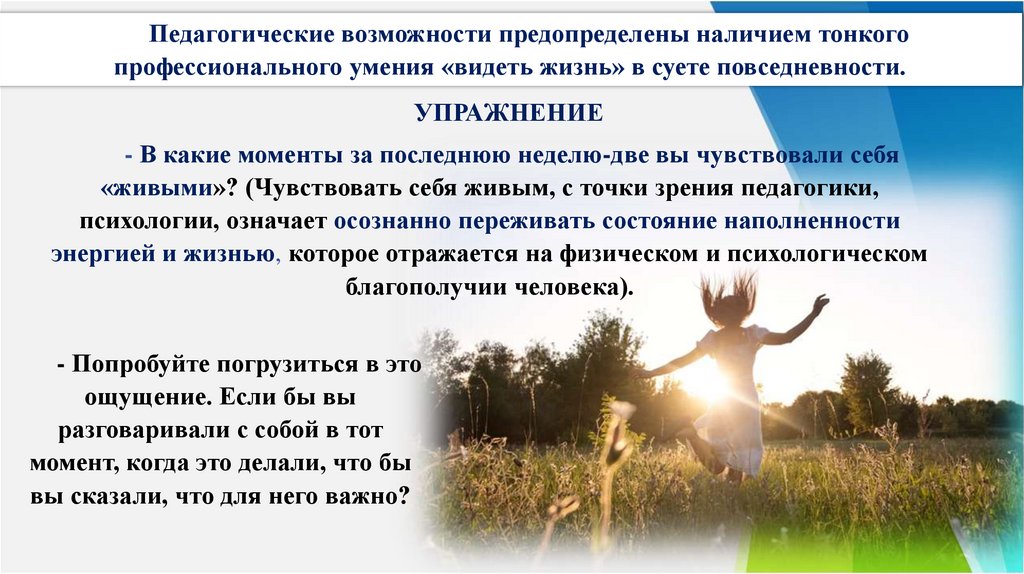 Педагогические возможности предопределены наличием тонкого профессионального умения «видеть жизнь» в суете повседневности.

УПРАЖНЕНИЕ

- В какие моменты за последнюю неделю-две вы чувствовали себя «живыми»? (Чувствовать себя живым, с точки зрения педагогики, психологии, означает осознанно переживать состояние наполненности энергией и жизнью, которое отражается на физическом и психологическом благополучии человека).

- Попробуйте погрузиться в это ощущение. Если бы вы разговаривали с собой в тот момент, когда это делали, что бы вы сказали, что для него важно?